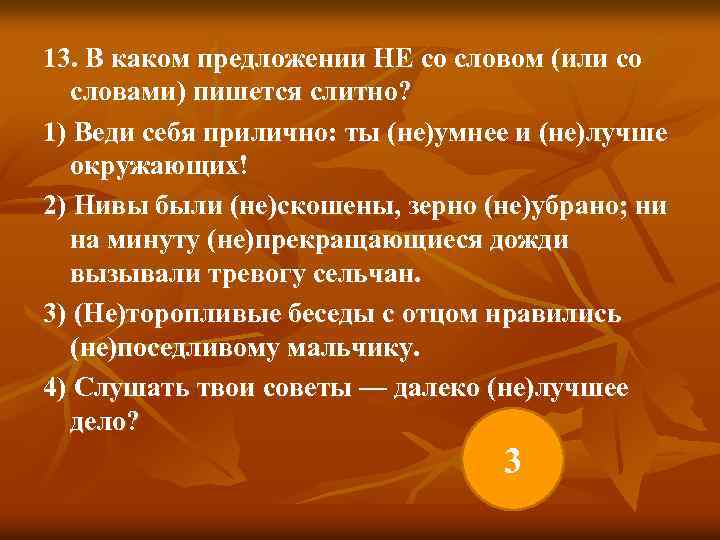 13. В каком предложении НЕ со словом (или со словами) пишется слитно?

1) Веди себя прилично: ты (не)умнее и (не)лучше окружающих!

2) Нивы были (не)скошены, зерно (не)убрано; ни на минуту (не)прекращающиеся дожди вызывали тревогу сельчан.

3) (Не)торопливые беседы с отцом нравились (не)поседливому мальчику.

4) Слушать твои советы — далеко (не)лучшее дело?

3